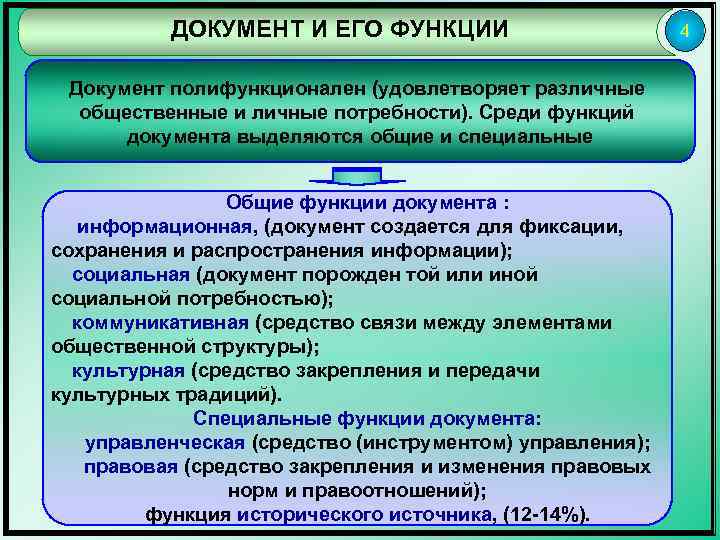 ДОКУМЕНТ И ЕГО ФУНКЦИИ

4

Документ полифункционален (удовлетворяет различные общественные и личные потребности). Среди функций документа выделяются общие и специальные

Общие функции документа :
информационная, (документ создается для фиксации, сохранения и распространения информации);
социальная (документ порожден той или иной социальной потребностью);
коммуникативная (средство связи между элементами общественной структуры);
культурная (средство закрепления и передачи культурных традиций).
Специальные функции документа:
управленческая (средство (инструментом) управления);
правовая (средство закрепления и изменения правовых норм и правоотношений);
функция исторического источника, (12-14%).